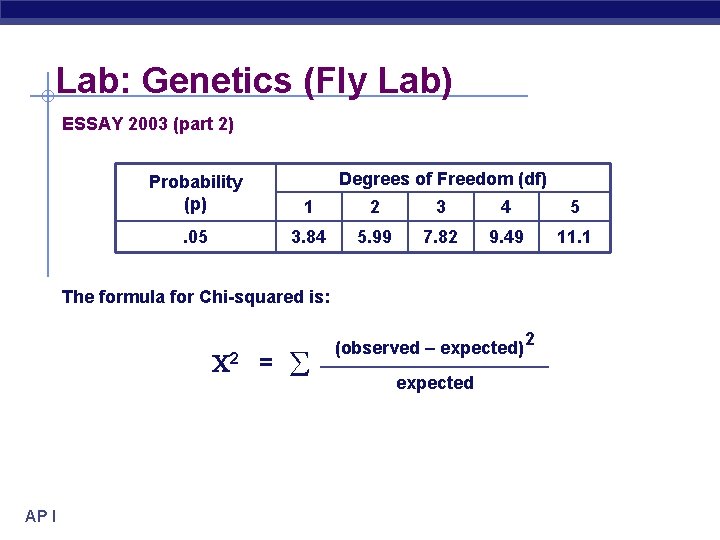 Lab: Genetics (Fly Lab)

ESSAY 2003 (part 2)

| Probability (p) | Degrees of Freedom (df) | | | | |
|---|---|---|---|---|---|
| | 1 | 2 | 3 | 4 | 5 |
| .05 | 3.84 | 5.99 | 7.82 | 9.49 | 11.1 |

The formula for Chi-squared is:

$X^2 = \sum \frac{(\text{observed} - \text{expected})^2}{\text{expected}}$

AP I